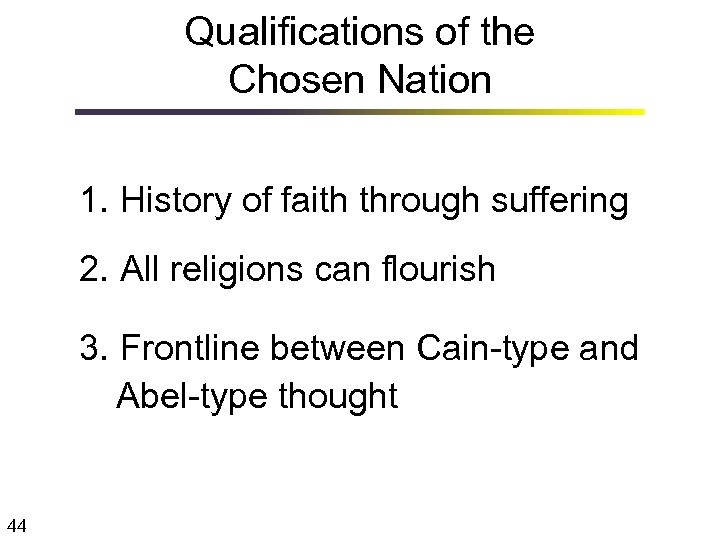 Qualifications of the Chosen Nation

1. History of faith through suffering

2. All religions can flourish

3. Frontline between Cain-type and Abel-type thought

44